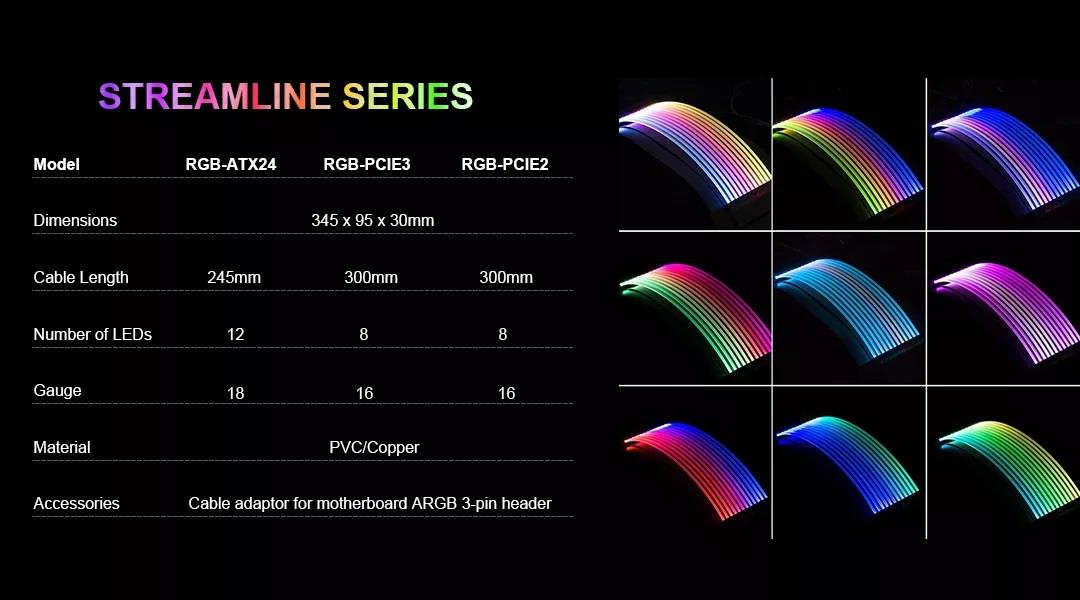 STREAMLINE SERIES

| Model | RGB-ATX24 | RGB-PCIE3 | RGB-PCIE2 |
|---|---|---|---|
| Dimensions | 345 x 95 x 30mm | | |
| Cable Length | 245mm | 300mm | 300mm |
| Number of LEDs | 12 | 8 | 8 |
| Gauge | 18 | 16 | 16 |
| Material | PVC/Copper | | |
| Accessories | Cable adaptor for motherboard ARGB 3-pin header | | |